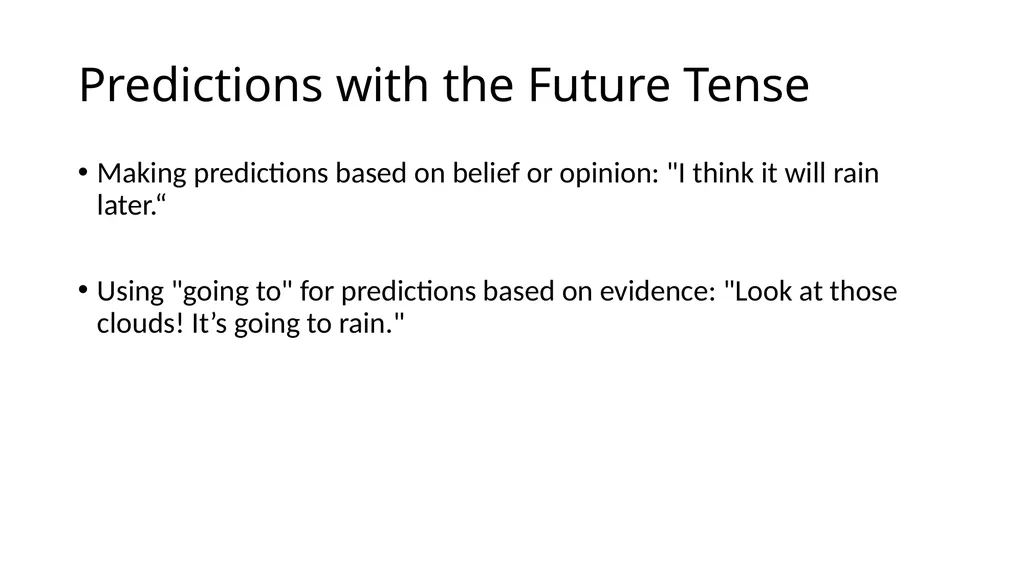 Predictions with the Future Tense

• Making predictions based on belief or opinion: "I think it will rain later.“

• Using "going to" for predictions based on evidence: "Look at those clouds! It’s going to rain."